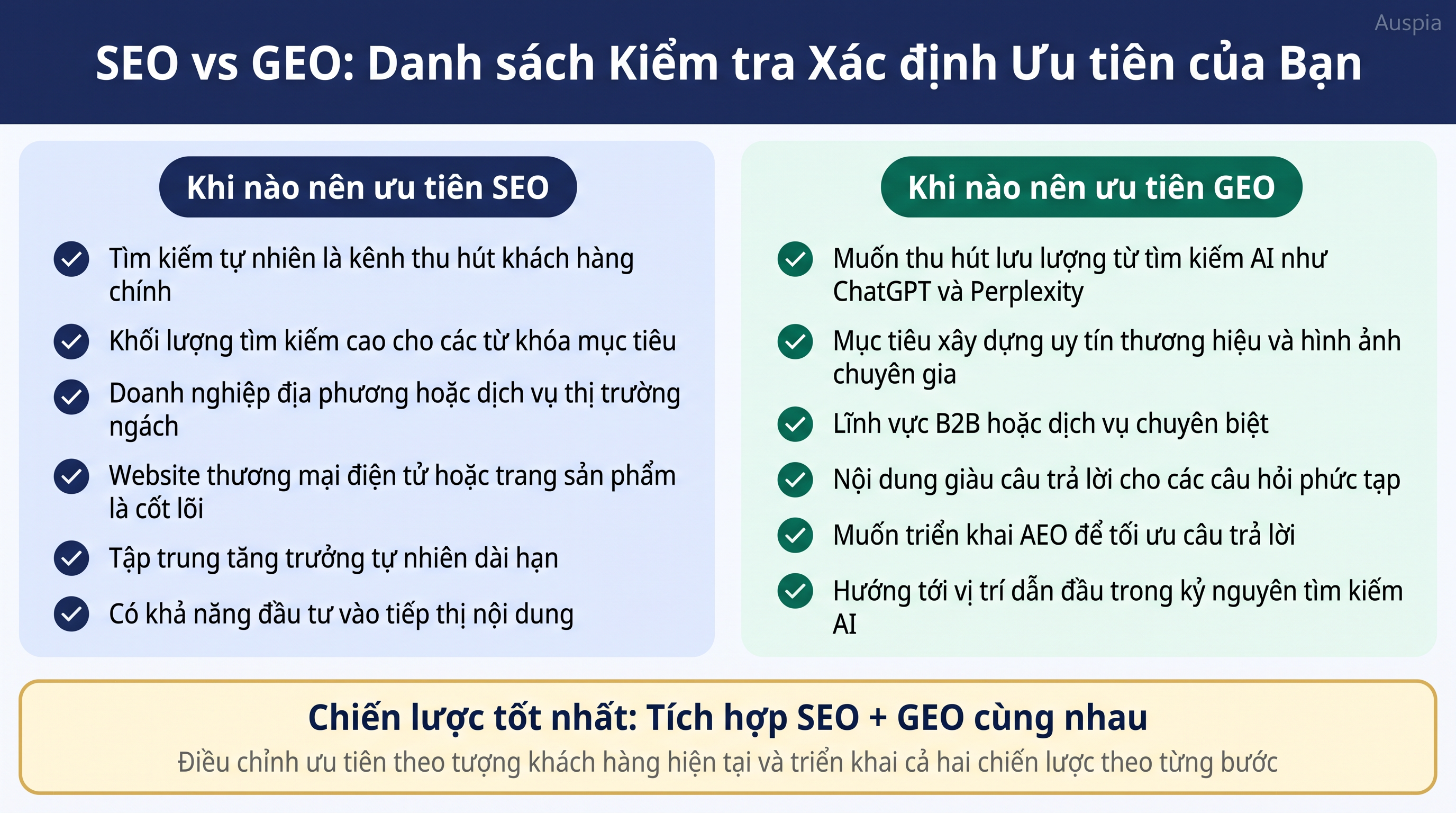 Auspia

SEO vs GEO: Danh sách Kiểm tra Xác định Ưu tiên của Bạn

Khi nào nên ưu tiên SEO

Tìm kiếm tự nhiên là kênh thu hút khách hàng chính

Khối lượng tìm kiếm cao cho các từ khóa mục tiêu

Doanh nghiệp địa phương hoặc dịch vụ thị trường ngách

Website thương mại điện tử hoặc trang sản phẩm là cốt lõi

Tập trung tăng trưởng tự nhiên dài hạn

Có khả năng đầu tư vào tiếp thị nội dung

Khi nào nên ưu tiên GEO

Muốn thu hút lưu lượng từ tìm kiếm AI như ChatGPT và Perplexity

Mục tiêu xây dựng uy tín thương hiệu và hình ảnh chuyên gia

Lĩnh vực B2B hoặc dịch vụ chuyên biệt

Nội dung giàu câu trả lời cho các câu hỏi phức tạp

Muốn triển khai AEO để tối ưu câu trả lời

Hướng tới vị trí dẫn đầu trong kỷ nguyên tìm kiếm AI

Chiến lược tốt nhất: Tích hợp SEO + GEO cùng nhau

Điều chỉnh ưu tiên theo tượng khách hàng hiện tại và triển khai cả hai chiến lược theo từng bước